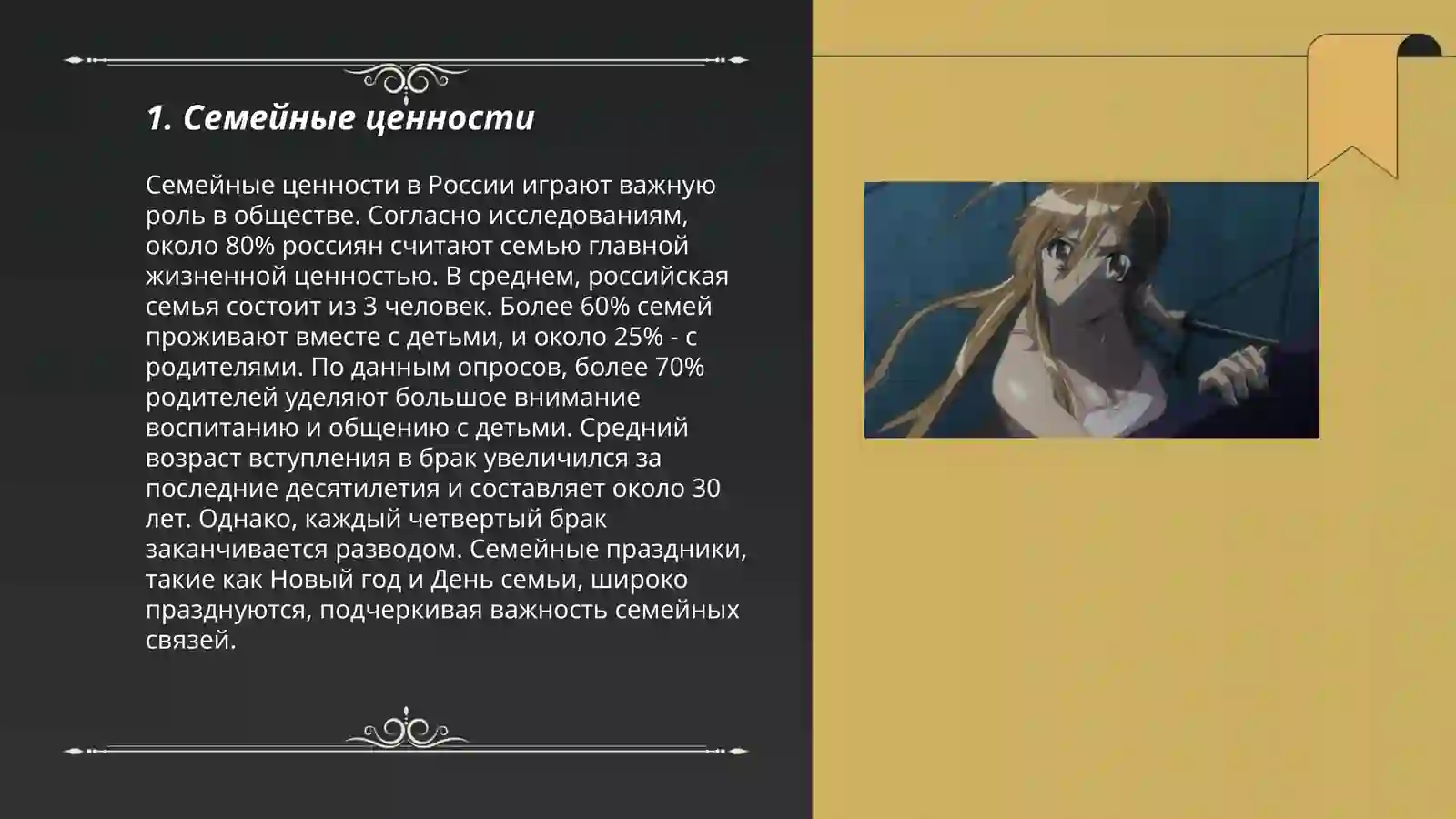 1. Семейные ценности

Семейные ценности в России играют важную роль в обществе. Согласно исследованиям, около 80% россиян считают семью главной жизненной ценностью. В среднем, российская семья состоит из 3 человек. Более 60% семей проживают вместе с детьми, и около 25% - с родителями. По данным опросов, более 70% родителей уделяют большое внимание воспитанию и общению с детьми. Средний возраст вступления в брак увеличился за последние десятилетия и составляет около 30 лет. Однако, каждый четвертый брак заканчивается разводом. Семейные праздники, такие как Новый год и День семьи, широко празднуются, подчеркивая важность семейных связей.